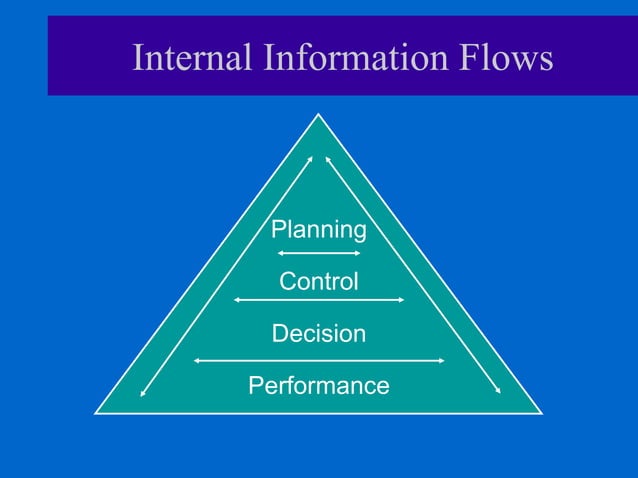 Internal Information Flows

Planning

Control

Decision

Performance